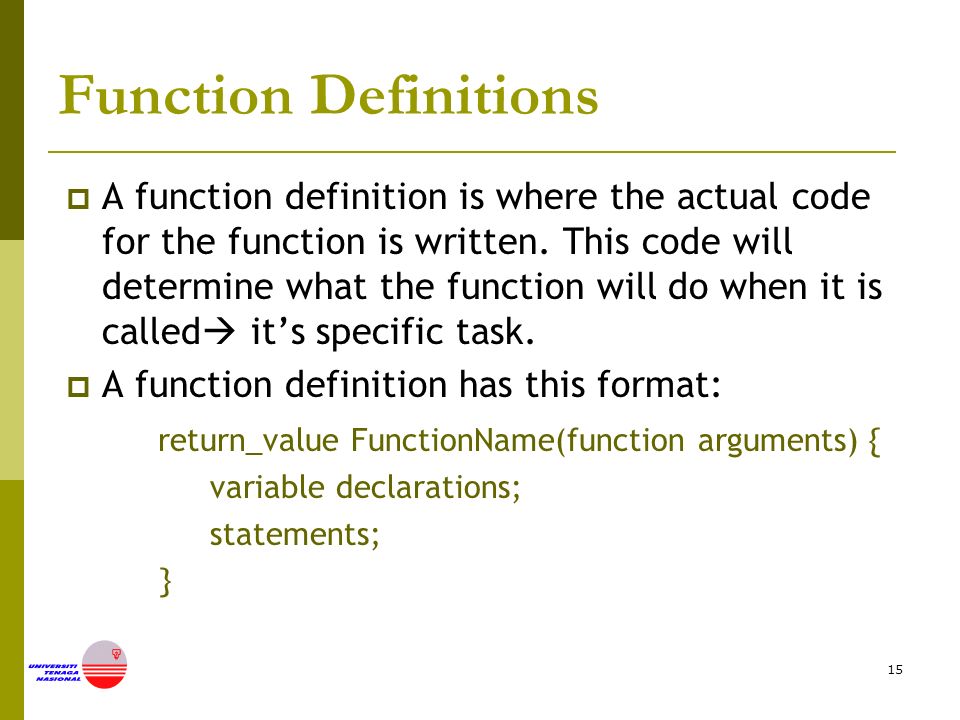 Function Definitions

A function definition is where the actual code for the function is written. This code will determine what the function will do when it is called→ it's specific task.

A function definition has this format:

return_value FunctionName(function arguments) {
variable declarations;
statements;
}

UNIVERSITI TENAGA NASIONAL

15